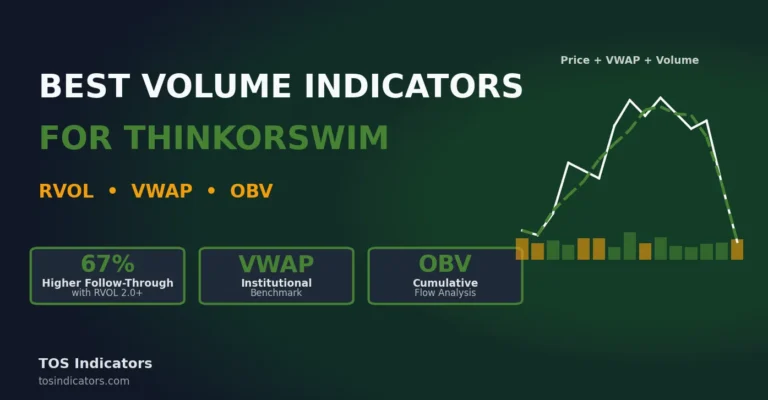 BEST VOLUME INDICATORS

FOR THINKORSWIM

RVOL • VWAP • OBV

Price + VWAP + Volume

67%
Higher Follow-Through
with RVOL 2.0+

VWAP
Institutional
Benchmark

OBV
Cumulative
Flow Analysis

TOS Indicators
tosindicators.com